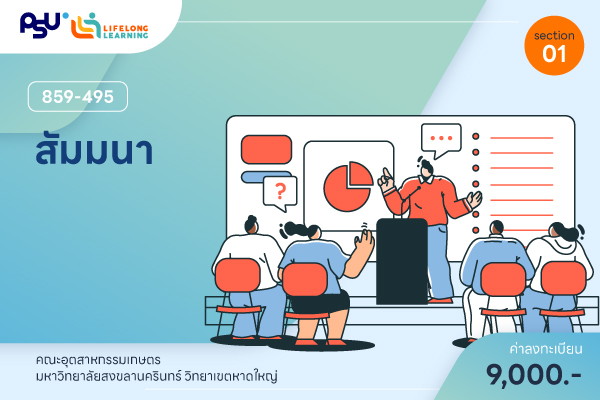 PSU LIFELONG LEARNING

section 01

859-495

สัมมนา

?

คณะอุตสาหกรรมเกษตร
มหาวิทยาลัยสงขลานครินทร์ วิทยาเขตหาดใหญ่

ค่าลงทะเบียน
9,000.-